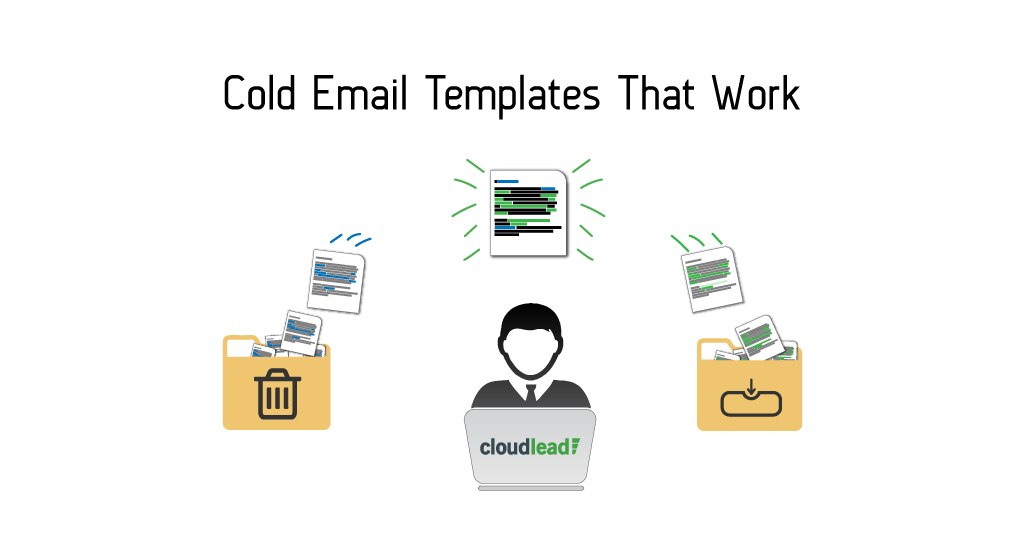 Cold Email Templates That Work

cloudlead